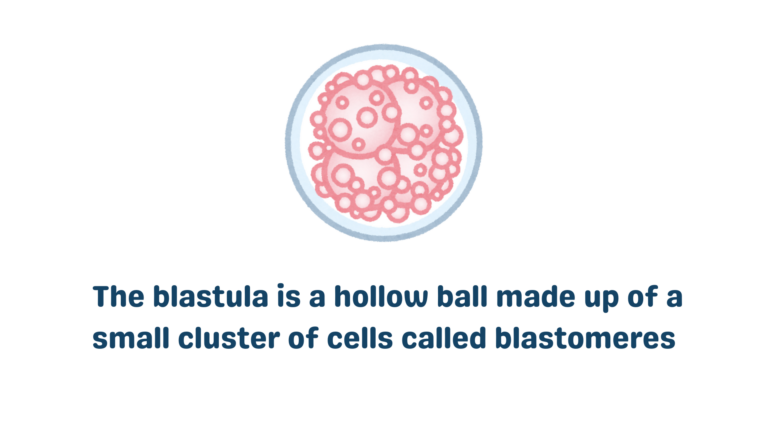 The blastula is a hollow ball made up of a small cluster of cells called blastomeres